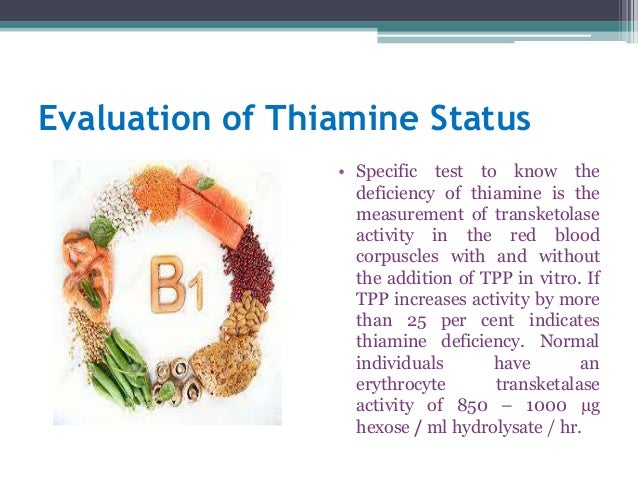 Evaluation of Thiamine Status

B1

• Specific test to know the deficiency of thiamine is the measurement of transketolase activity in the red blood corpuscles with and without the addition of TPP in vitro. If TPP increases activity by more than 25 per cent indicates thiamine deficiency. Normal individuals have an erythrocyte transketalase activity of 850 – 1000 μg hexose / ml hydrolysate / hr.